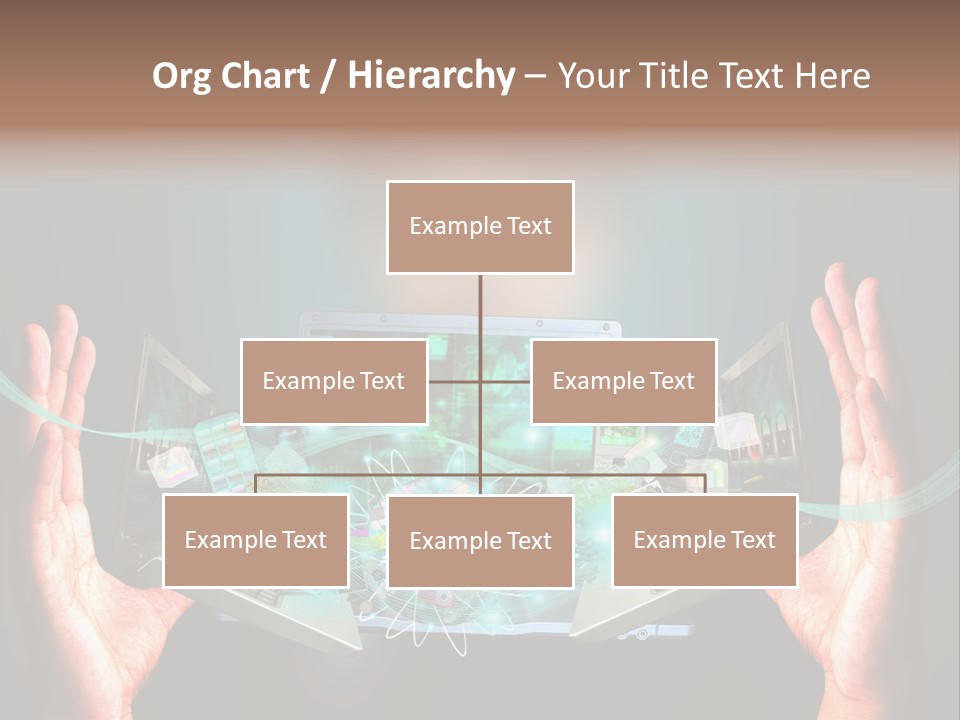 Org Chart / Hierarchy – Your Title Text Here

Example Text

Example Text

Example Text

Example Text

Example Text

Example Text